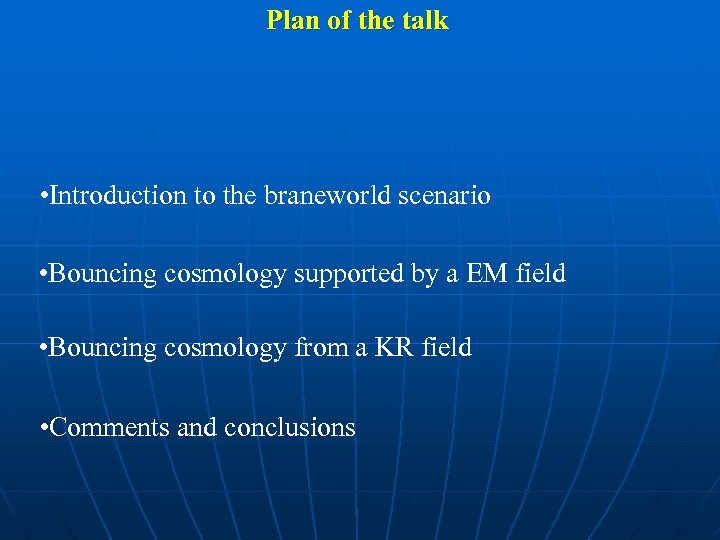 Plan of the talk

•Introduction to the braneworld scenario

•Bouncing cosmology supported by a EM field

•Bouncing cosmology from a KR field

•Comments and conclusions